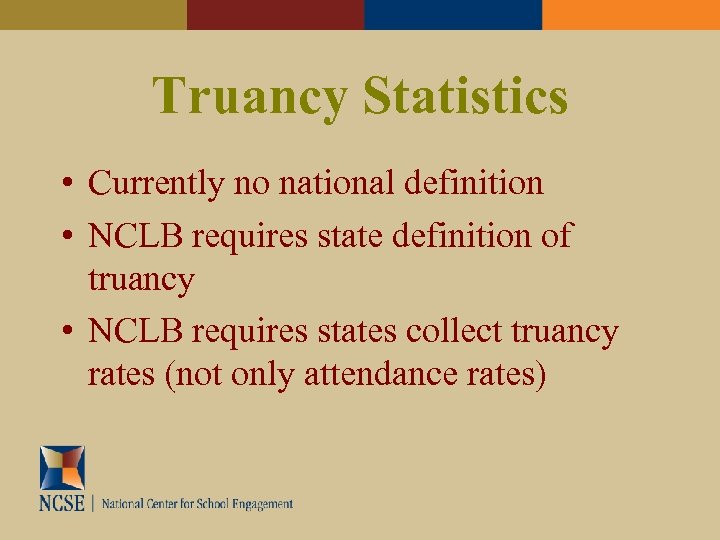 Truancy Statistics

• Currently no national definition
• NCLB requires state definition of truancy
• NCLB requires states collect truancy rates (not only attendance rates)

NCSE | National Center for School Engagement